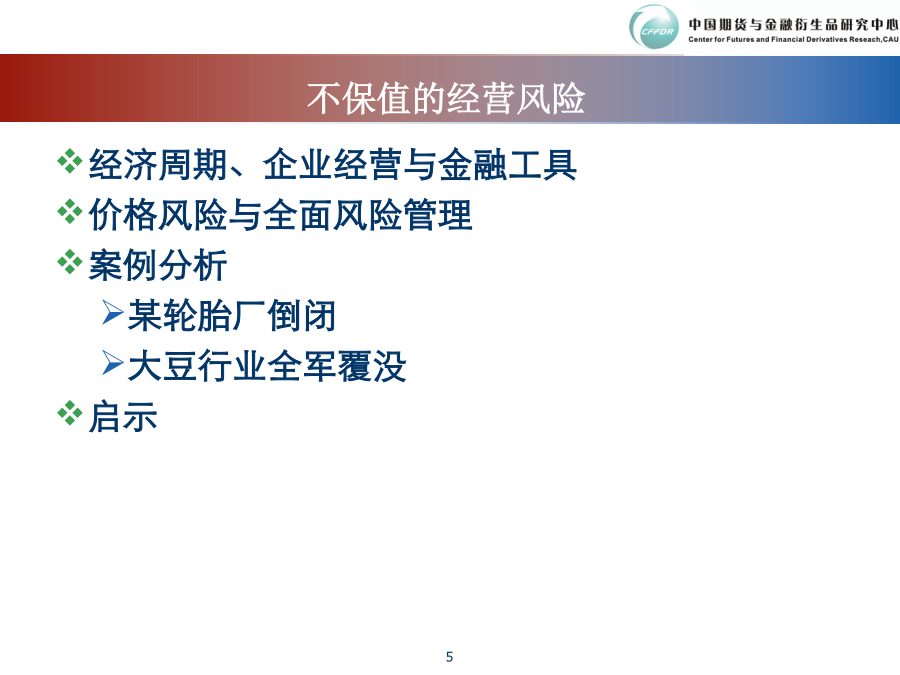 CFFDR 中国期货与金融衍生品研究中心
Center for Futures and Financial Derivatives Reseach,CAU

不保值的经营风险

❖经济周期、企业经营与金融工具
❖价格风险与全面风险管理
❖案例分析
➢某轮胎厂倒闭
➢大豆行业全军覆没
❖启示

5